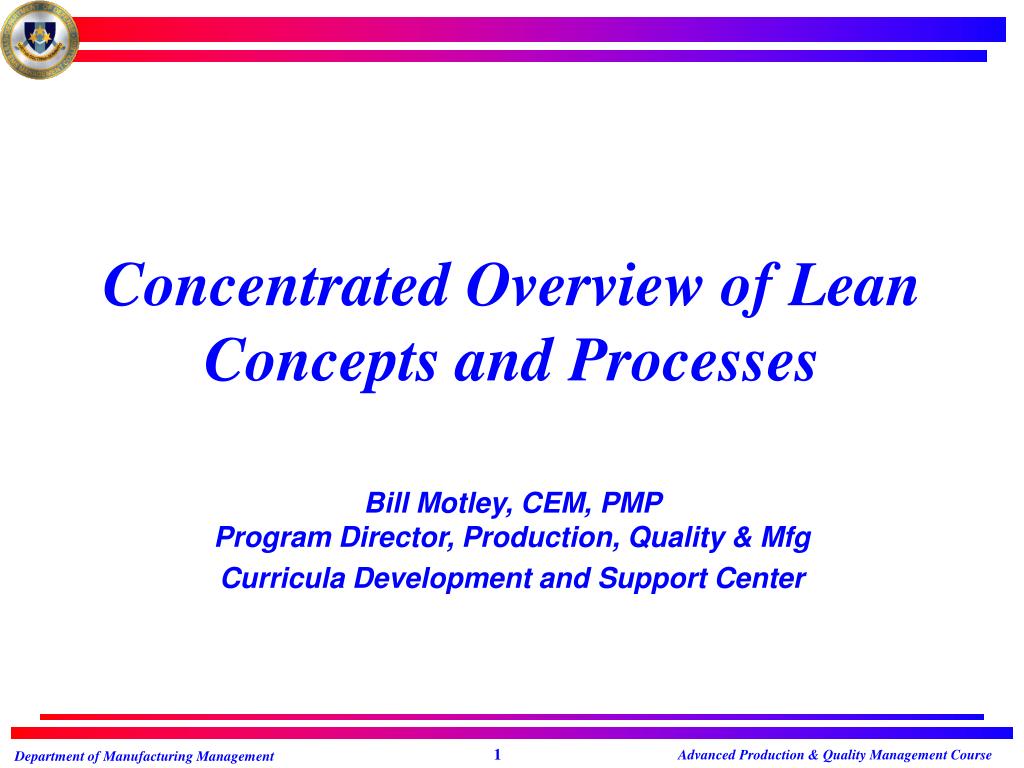 Concentrated Overview of Lean Concepts and Processes

Bill Motley, CEM, PMP
Program Director, Production, Quality & Mfg
Curricula Development and Support Center

Department of Manufacturing Management
1
Advanced Production & Quality Management Course